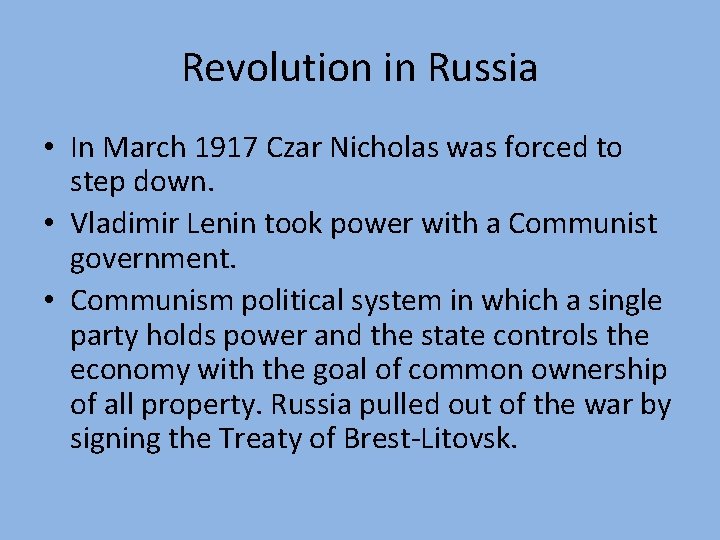 Revolution in Russia

• In March 1917 Czar Nicholas was forced to step down.
• Vladimir Lenin took power with a Communist government.
• Communism political system in which a single party holds power and the state controls the economy with the goal of common ownership of all property. Russia pulled out of the war by signing the Treaty of Brest-Litovsk.